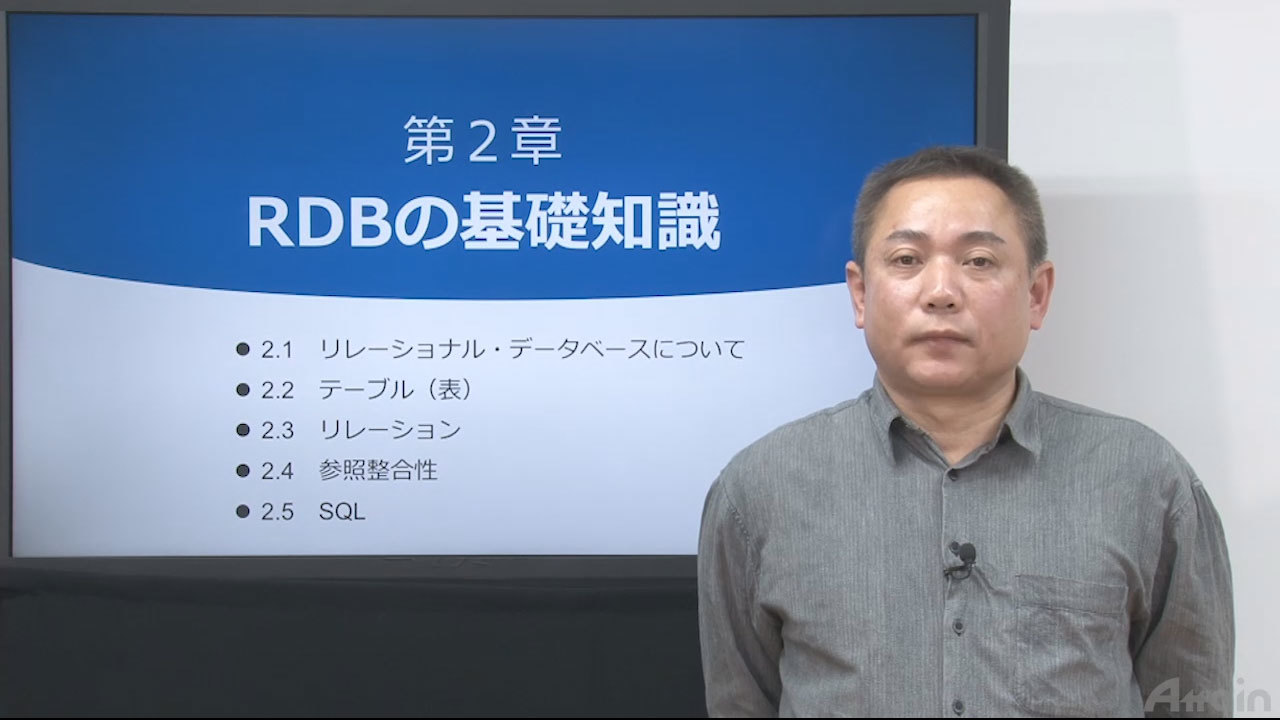 第２章
RDBの基礎知識

● 2.1　リレーショナル・データベースについて
● 2.2　テーブル（表）
● 2.3　リレーション
● 2.4　参照整合性
● 2.5　SQL

Attain